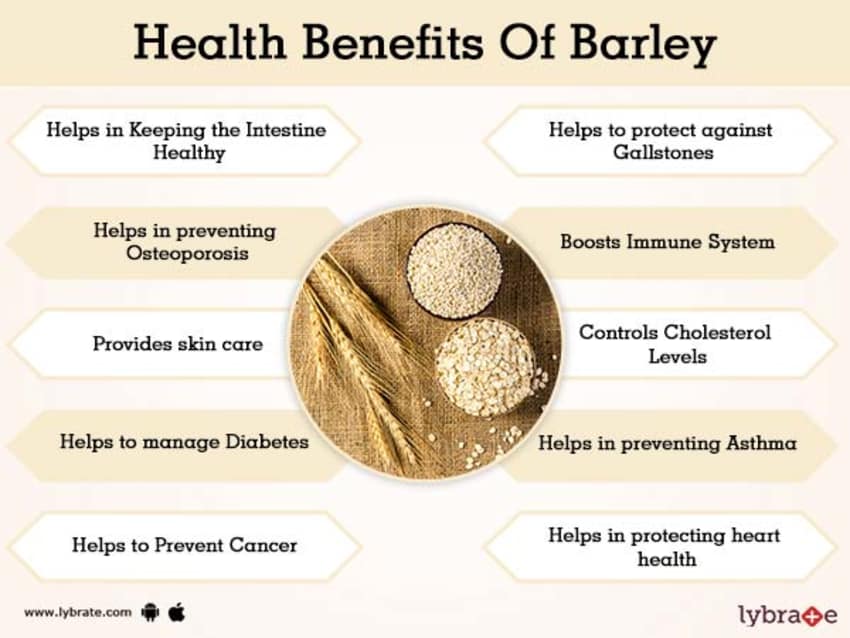 Health Benefits Of Barley

Helps in Keeping the Intestine Healthy

Helps in preventing Osteoporosis

Provides skin care

Helps to manage Diabetes

Helps to Prevent Cancer

Helps to protect against Gallstones

Boosts Immune System

Controls Cholesterol Levels

Helps in preventing Asthma

Helps in protecting heart health

www.lybrate.com

lybrate